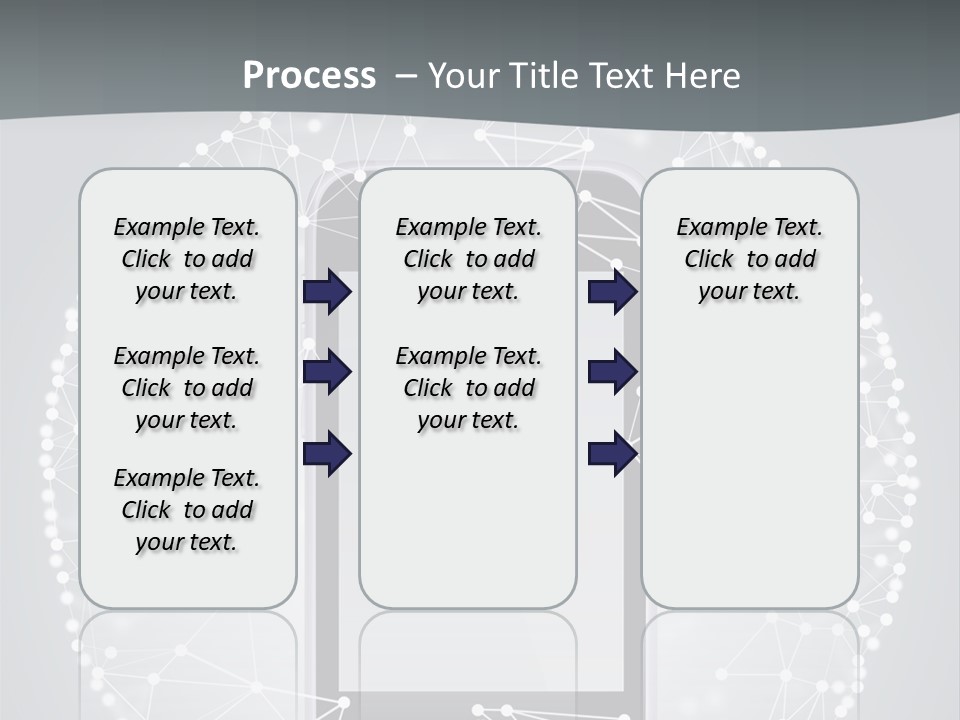 Process – Your Title Text Here

Example Text. Click to add your text.

Example Text. Click to add your text.

Example Text. Click to add your text.

Example Text. Click to add your text.

Example Text. Click to add your text.

Example Text. Click to add your text.